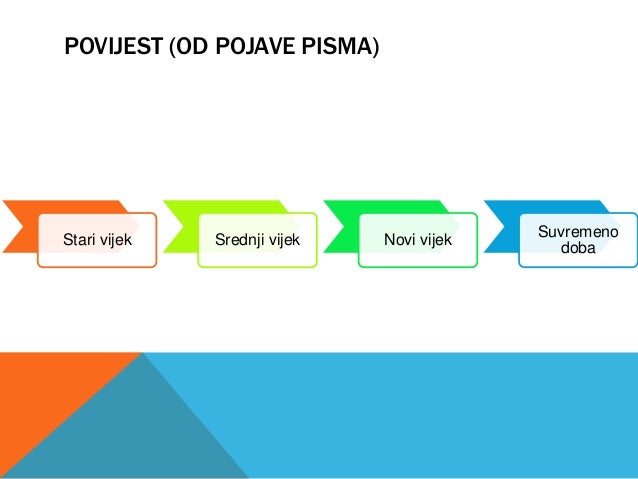 POVIJEST (OD POJAVE PISMA)

Stari vijek

Srednji vijek

Novi vijek

Suvremeno doba